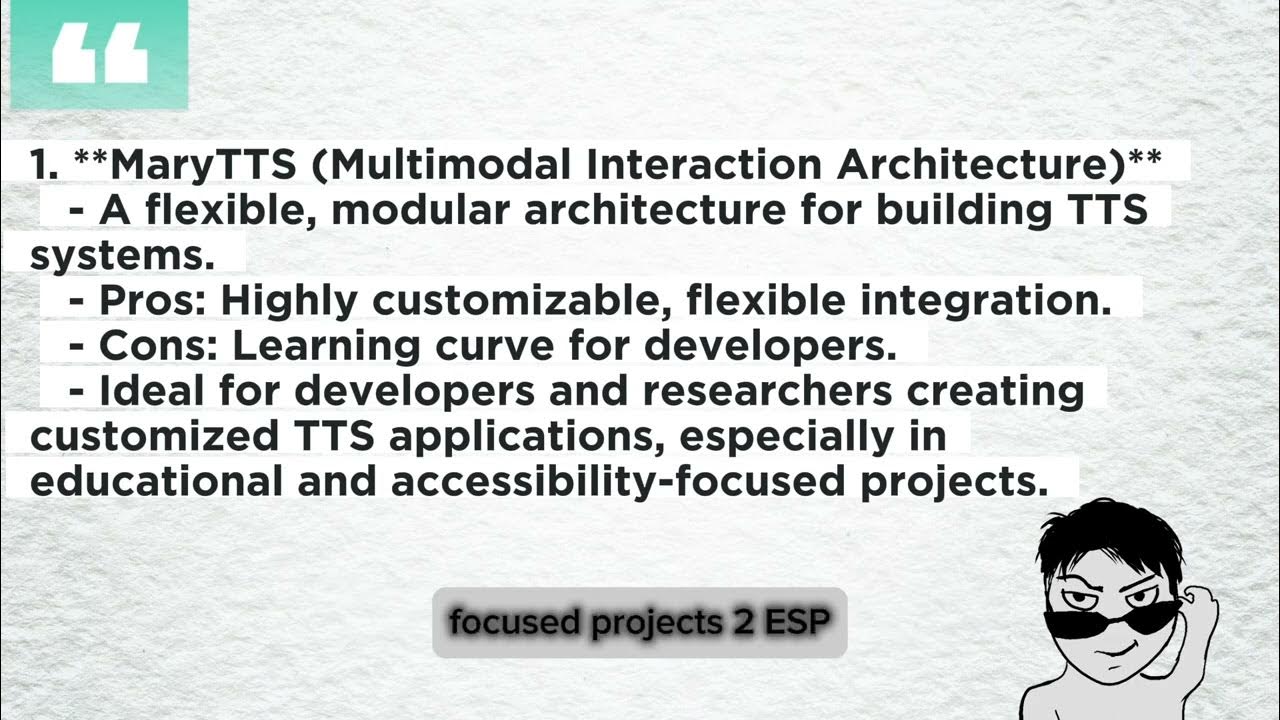 “

1. **MaryTTS (Multimodal Interaction Architecture)**
- A flexible, modular architecture for building TTS systems.
- Pros: Highly customizable, flexible integration.
- Cons: Learning curve for developers.
- Ideal for developers and researchers creating customized TTS applications, especially in educational and accessibility-focused projects.

focused projects 2 ESP